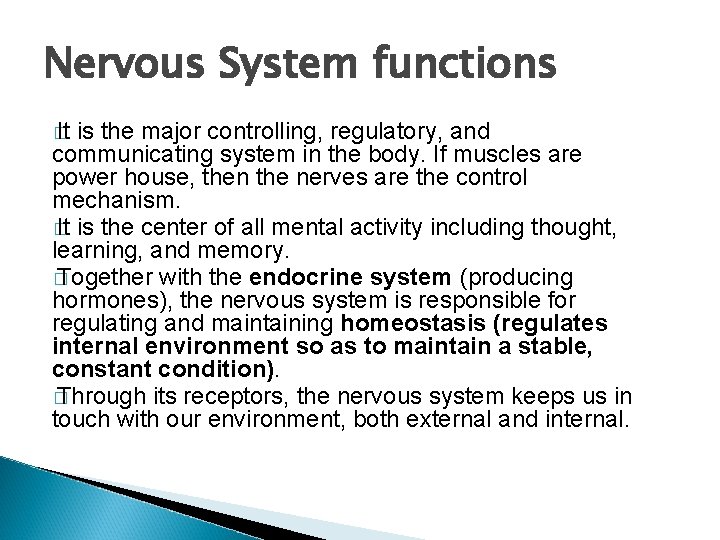 Nervous System functions

It is the major controlling, regulatory, and communicating system in the body. If muscles are power house, then the nerves are the control mechanism.

It is the center of all mental activity including thought, learning, and memory.

Together with the endocrine system (producing hormones), the nervous system is responsible for regulating and maintaining homeostasis (regulates internal environment so as to maintain a stable, constant condition).

Through its receptors, the nervous system keeps us in touch with our environment, both external and internal.